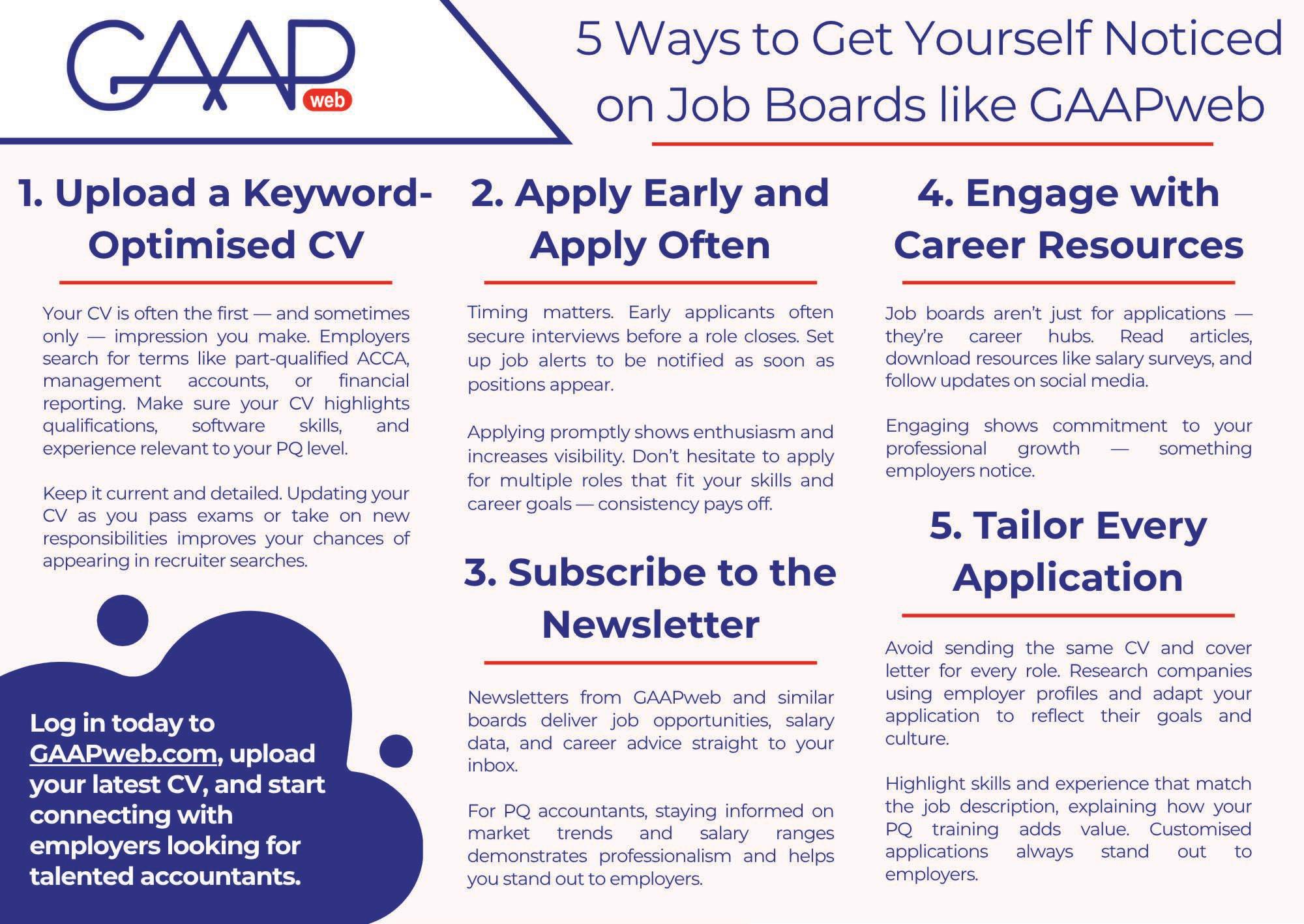 GAAP web

5 Ways to Get Yourself Noticed on Job Boards like GAAPweb

1. Upload a Keyword-Optimised CV

Your CV is often the first — and sometimes only — impression you make. Employers search for terms like part-qualified ACCA, management accounts, or financial reporting. Make sure your CV highlights qualifications, software skills, and experience relevant to your PQ level.

Keep it current and detailed. Updating your CV as you pass exams or take on new responsibilities improves your chances of appearing in recruiter searches.

Log in today to GAAPweb.com, upload your latest CV, and start connecting with employers looking for talented accountants.

2. Apply Early and Apply Often

Timing matters. Early applicants often secure interviews before a role closes. Set up job alerts to be notified as soon as positions appear.

Applying promptly shows enthusiasm and increases visibility. Don't hesitate to apply for multiple roles that fit your skills and career goals — consistency pays off.

3. Subscribe to the Newsletter

Newsletters from GAAPweb and similar boards deliver job opportunities, salary data, and career advice straight to your inbox.

For PQ accountants, staying informed on market trends and salary ranges demonstrates professionalism and helps you stand out to employers.

4. Engage with Career Resources

Job boards aren't just for applications — they're career hubs. Read articles, download resources like salary surveys, and follow updates on social media.

Engaging shows commitment to your professional growth — something employers notice.

5. Tailor Every Application

Avoid sending the same CV and cover letter for every role. Research companies using employer profiles and adapt your application to reflect their goals and culture.

Highlight skills and experience that match the job description, explaining how your PQ training adds value. Customised applications always stand out to employers.